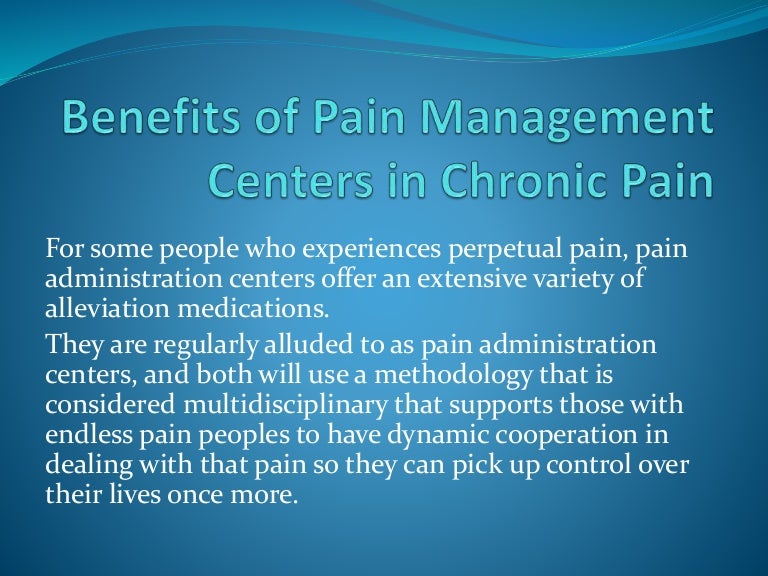 Benefits of Pain Management Centers in Chronic Pain

For some people who experiences perpetual pain, pain administration centers offer an extensive variety of alleviation medications.

They are regularly alluded to as pain administration centers, and both will use a methodology that is considered multidisciplinary that supports those with endless pain peoples to have dynamic cooperation in dealing with that pain so they can pick up control over their lives once more.